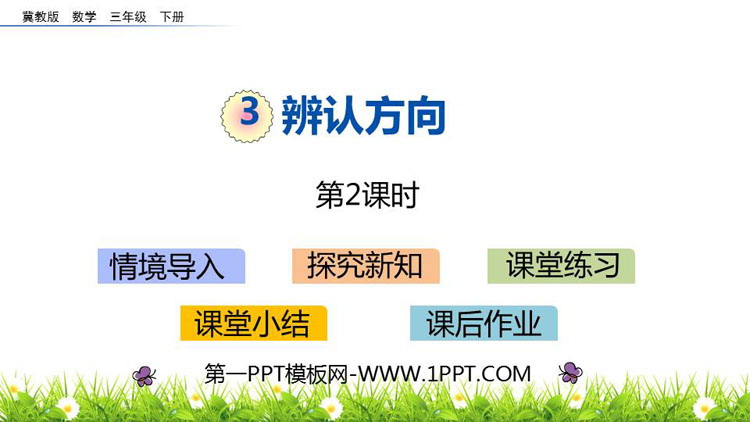 冀教版 数学 三年级 下册

3 辨认方向

第2课时

情境导入 探究新知 课堂练习

课堂小结 课后作业

第一PPT模板网-WWW.1PPT.COM